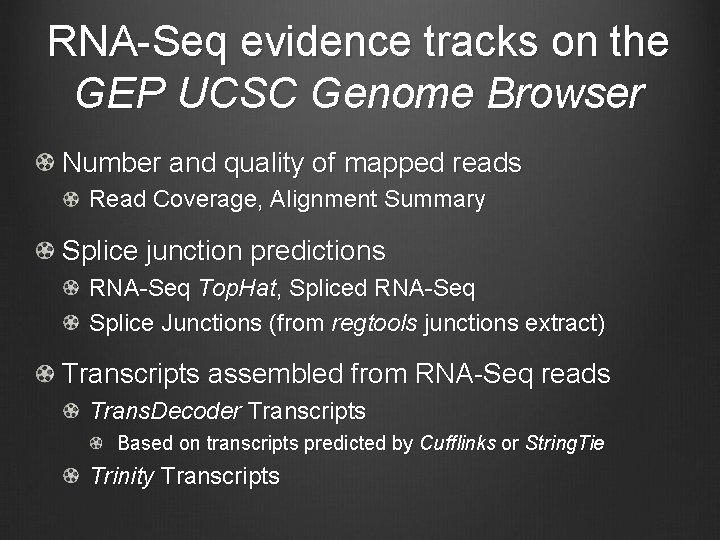 RNA-Seq evidence tracks on the GEP UCSC Genome Browser

Number and quality of mapped reads

Read Coverage, Alignment Summary

Splice junction predictions

RNA-Seq TopHat, Spliced RNA-Seq

Splice Junctions (from regtools junctions extract)

Transcripts assembled from RNA-Seq reads

TransDecoder Transcripts

Based on transcripts predicted by Cufflinks or StringTie

Trinity Transcripts